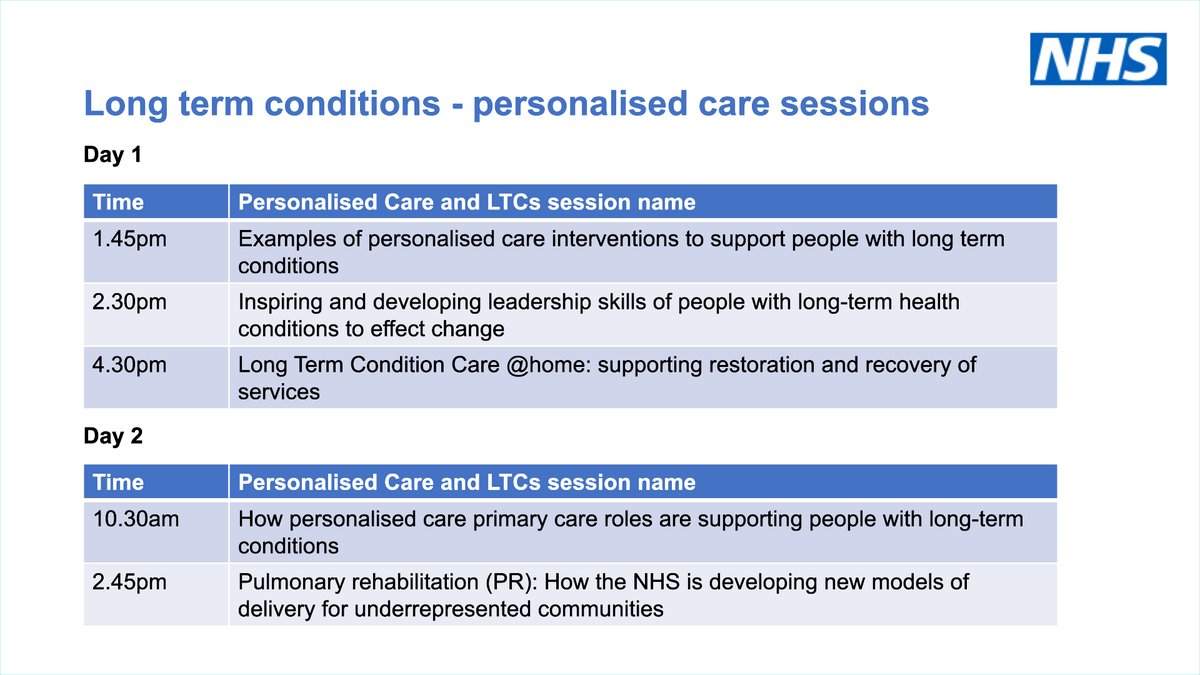 NHS

Long term conditions - personalised care sessions

Day 1

| Time | Personalised Care and LTCs session name |
|---|---|
| 1.45pm | Examples of personalised care interventions to support people with long term conditions |
| 2.30pm | Inspiring and developing leadership skills of people with long-term health conditions to effect change |
| 4.30pm | Long Term Condition Care @home: supporting restoration and recovery of services |

Day 2

| Time | Personalised Care and LTCs session name |
|---|---|
| 10.30am | How personalised care primary care roles are supporting people with long-term conditions |
| 2.45pm | Pulmonary rehabilitation (PR): How the NHS is developing new models of delivery for underrepresented communities |